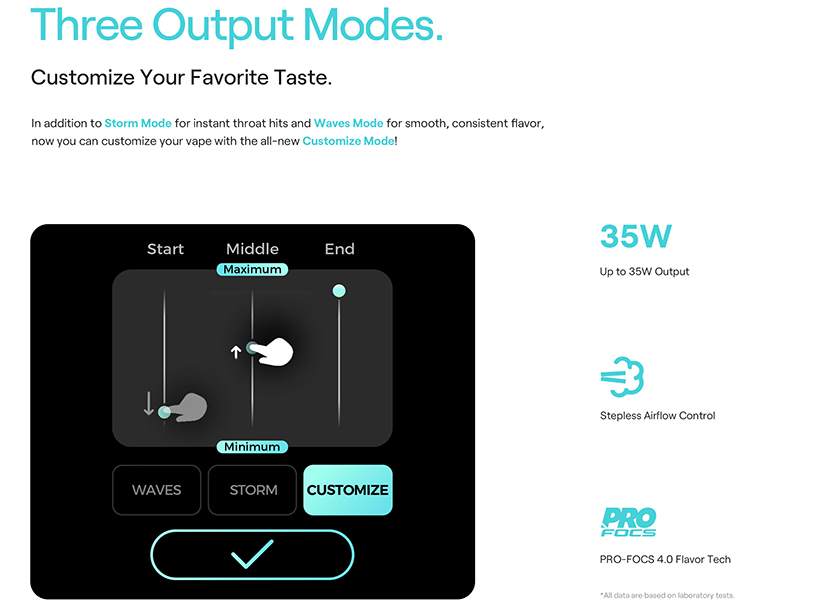 Three Output Modes.

Customize Your Favorite Taste.

In addition to Storm Mode for instant throat hits and Waves Mode for smooth, consistent flavor, now you can customize your vape with the all-new Customize Mode!

Start Middle End

Maximum

Minimum

WAVES STORM CUSTOMIZE

35W

Up to 35W Output

Stepless Airflow Control

PRO FOCS

PRO-FOCS 4.0 Flavor Tech

*All data are based on laboratory tests.